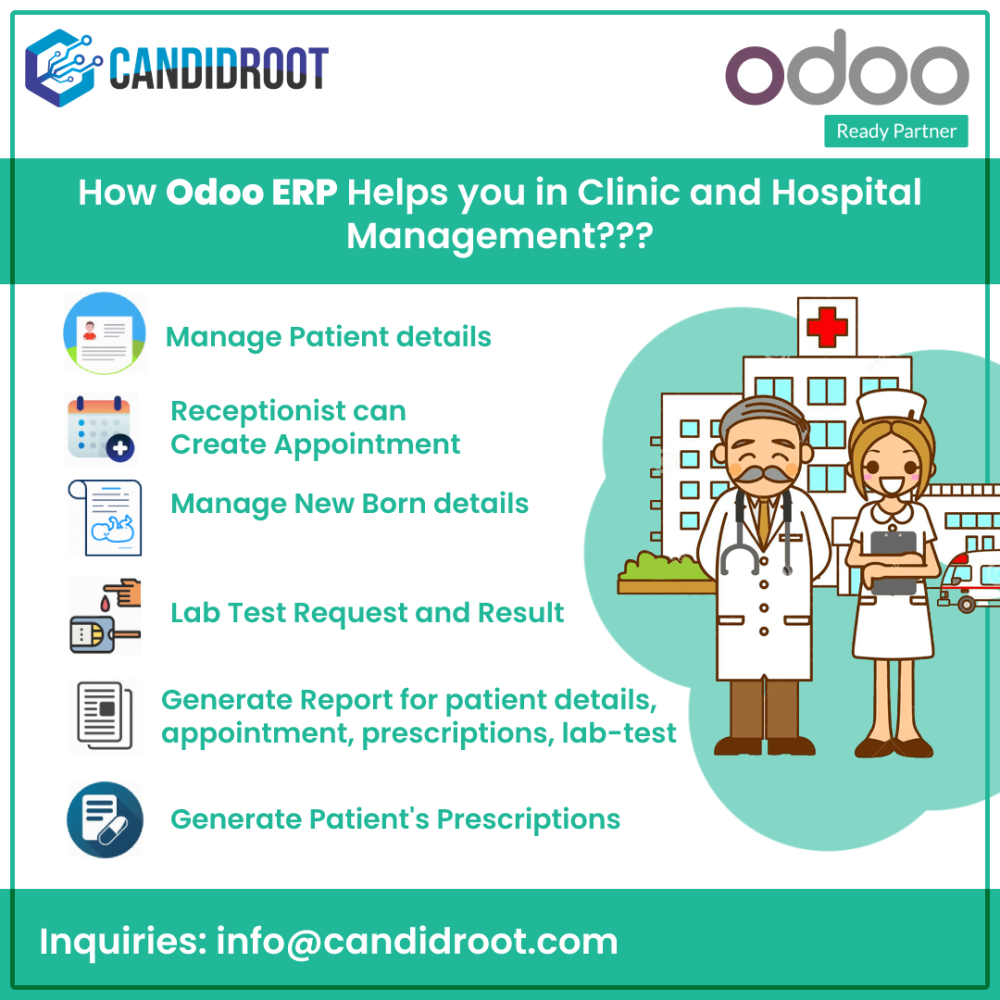 CANDIDROOT

odoo
Ready Partner

How Odoo ERP Helps you in Clinic and Hospital Management???

Manage Patient details

Receptionist can Create Appointment

Manage New Born details

Lab Test Request and Result

Generate Report for patient details, appointment, prescriptions, lab-test

Generate Patient's Prescriptions

Inquiries: info@candidroot.com